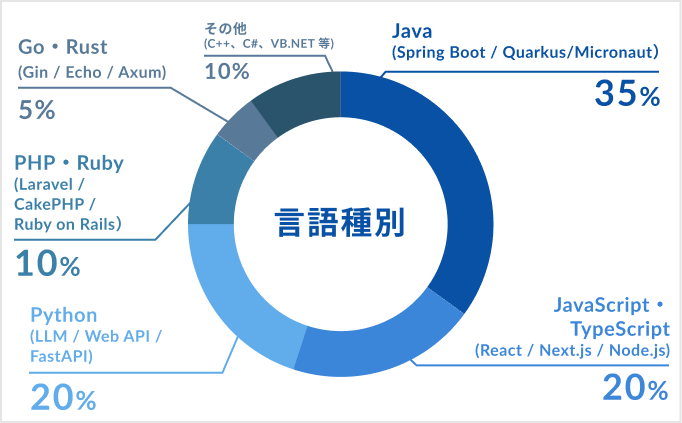 Go・Rust
(Gin / Echo / Axum)
5%

その他
(C++、C#、VB.NET 等)
10%

Java
(Spring Boot / Quarkus/Micronaut)
35%

PHP・Ruby
(Laravel / CakePHP / Ruby on Rails)
10%

言語種別

Python
(LLM / Web API / FastAPI)
20%

JavaScript・TypeScript
(React / Next.js / Node.js)
20%